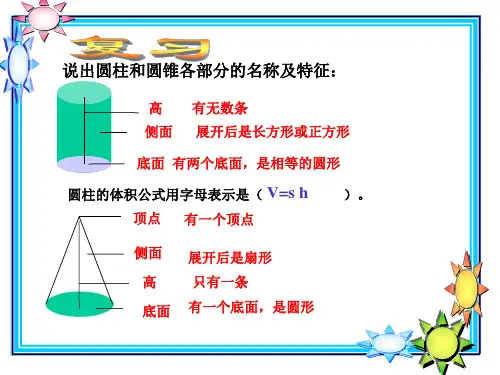 复习

说出圆柱和圆锥各部分的名称及特征：

高　有无数条

侧面　展开后是长方形或正方形

底面　有两个底面，是相等的圆形

圆柱的体积公式用字母表示是（ V=s h ）。

顶点　有一个顶点

侧面　展开后是扇形

高　只有一条

底面　有一个底面，是圆形